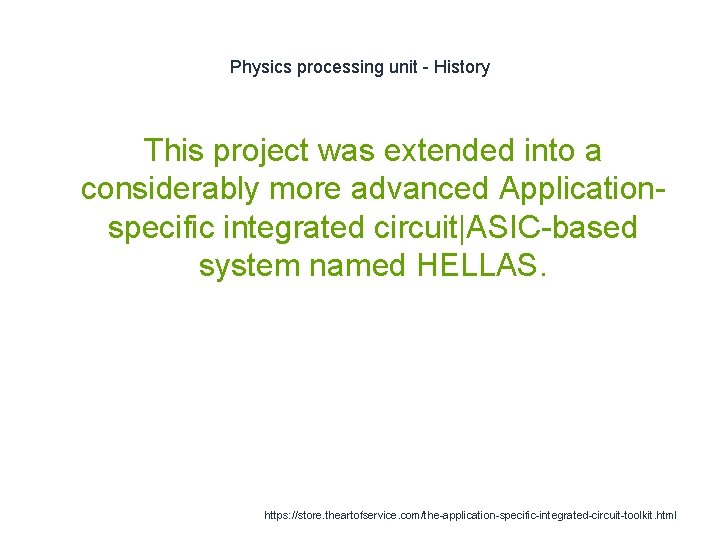 Physics processing unit - History

This project was extended into a considerably more advanced Application-specific integrated circuit|ASIC-based system named HELLAS.

https://store.theartofservice.com/the-application-specific-integrated-circuit-toolkit.html